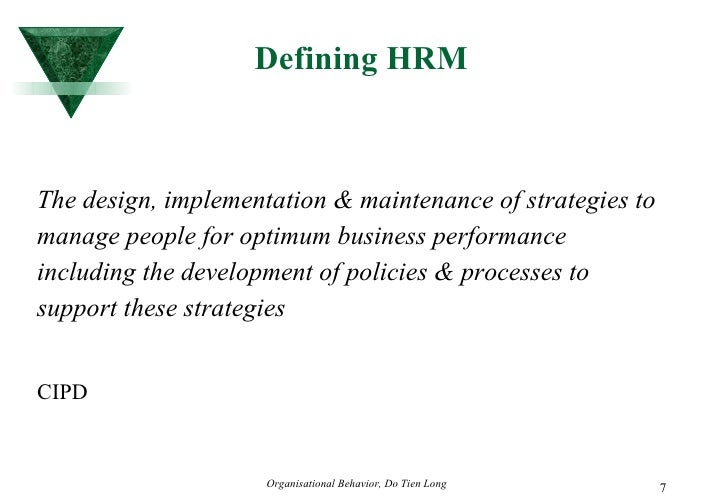 Defining HRM

The design, implementation & maintenance of strategies to manage people for optimum business performance including the development of policies & processes to support these strategies

CIPD

Organisational Behavior, Do Tien Long

7